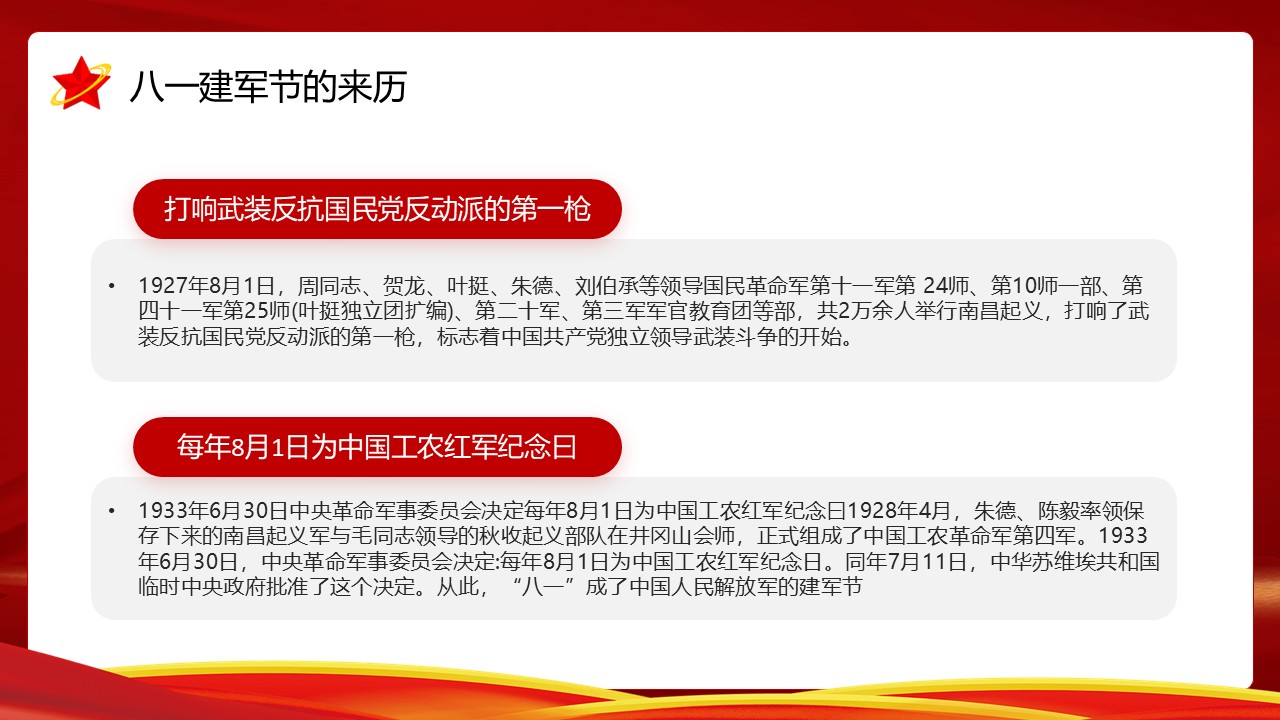 八一建军节的来历

打响武装反抗国民党反动派的第一枪

• 1927年8月1日，周同志、贺龙、叶挺、朱德、刘伯承等领导国民革命军第十一军第 24师、第10师一部、第四十一军第25师(叶挺独立团扩编)、第二十军、第三军军官教育团等部，共2万余人举行南昌起义，打响了武装反抗国民党反动派的第一枪，标志着中国共产党独立领导武装斗争的开始。

每年8月1日为中国工农红军纪念日

• 1933年6月30日中央革命军事委员会决定每年8月1日为中国工农红军纪念日1928年4月，朱德、陈毅率领保存下来的南昌起义军与毛同志领导的秋收起义部队在井冈山会师，正式组成了中国工农革命军第四军。1933年6月30日，中央革命军事委员会决定:每年8月1日为中国工农红军纪念日。同年7月11日，中华苏维埃共和国临时中央政府批准了这个决定。从此，“八一”成了中国人民解放军的建军节